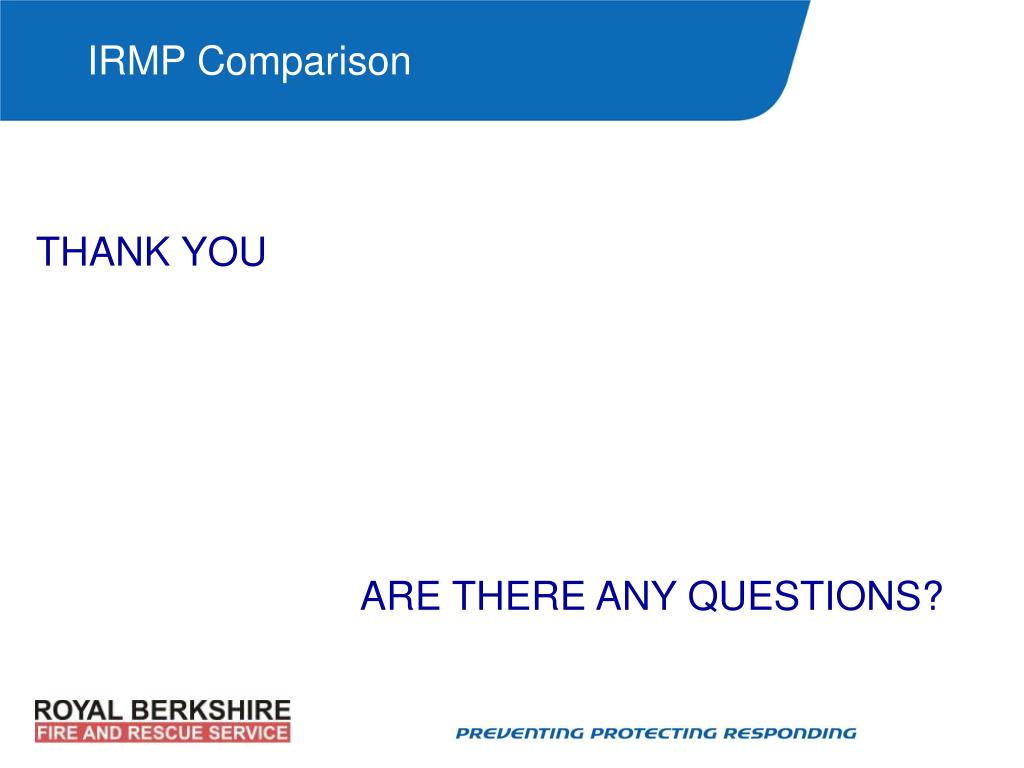 IRMP Comparison

THANK YOU

ARE THERE ANY QUESTIONS?

ROYAL BERKSHIRE
FIRE AND RESCUE SERVICE

PREVENTING PROTECTING RESPONDING